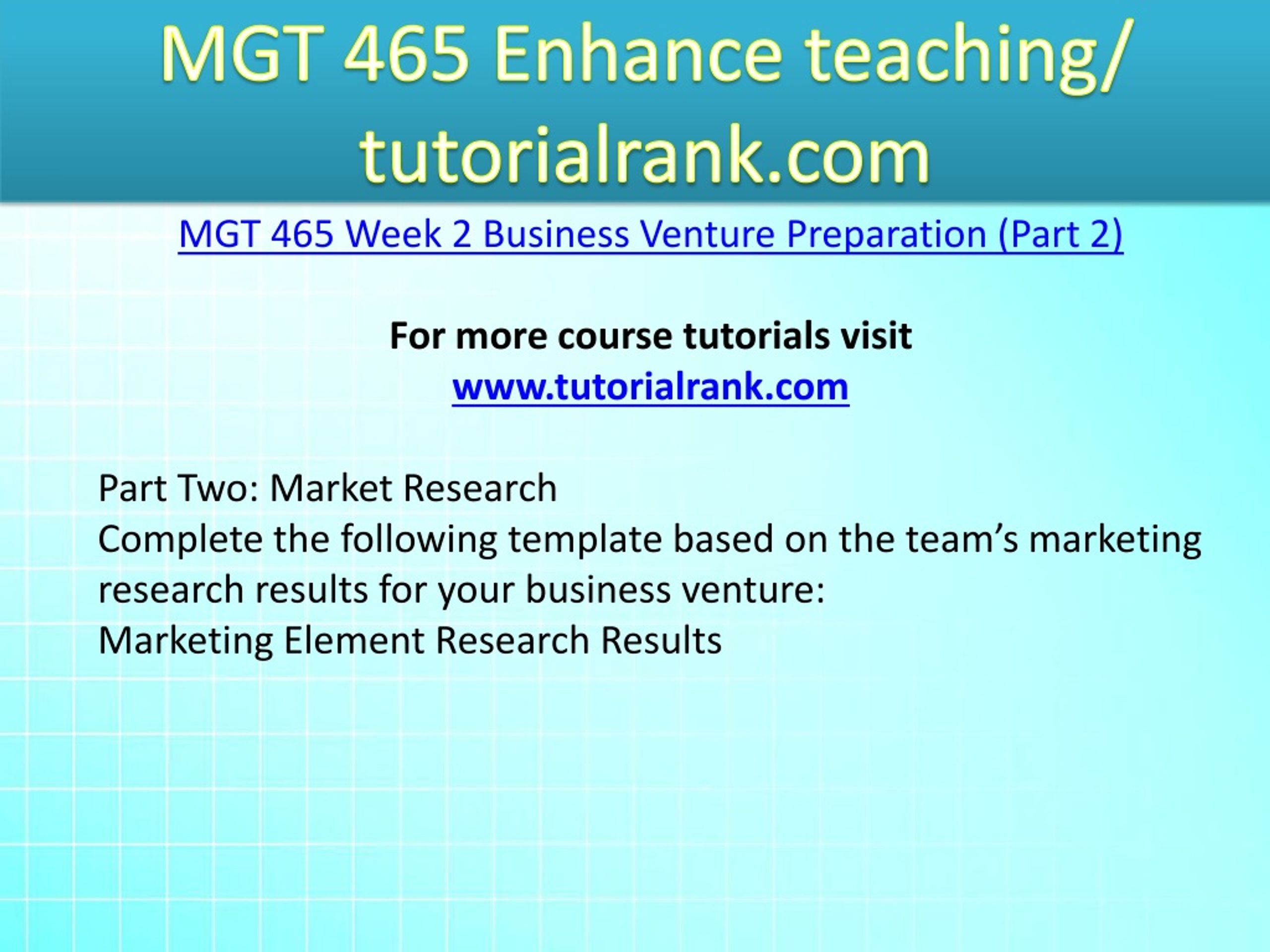 MGT 465 Enhance teaching/ tutorialrank.com

MGT 465 Week 2 Business Venture Preparation (Part 2)

For more course tutorials visit
www.tutorialrank.com

Part Two: Market Research
Complete the following template based on the team’s marketing research results for your business venture:
Marketing Element Research Results